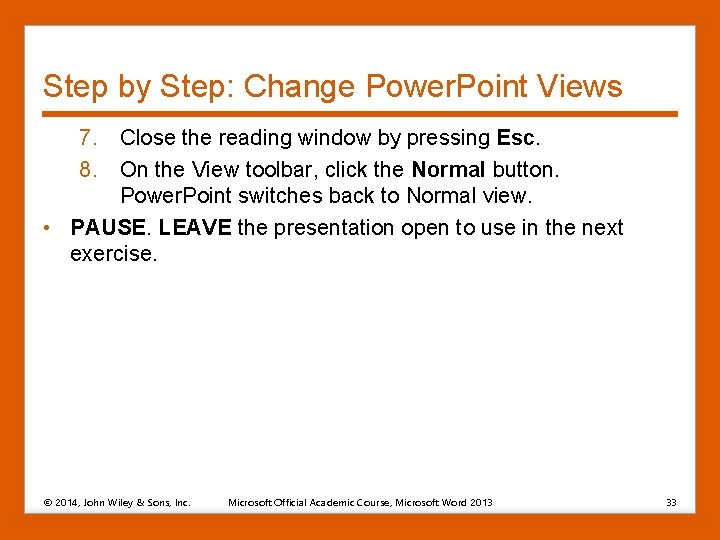 Step by Step: Change PowerPoint Views

7. Close the reading window by pressing Esc.

8. On the View toolbar, click the Normal button. PowerPoint switches back to Normal view.

• PAUSE. LEAVE the presentation open to use in the next exercise.

© 2014, John Wiley & Sons, Inc. Microsoft Official Academic Course, Microsoft Word 2013 33